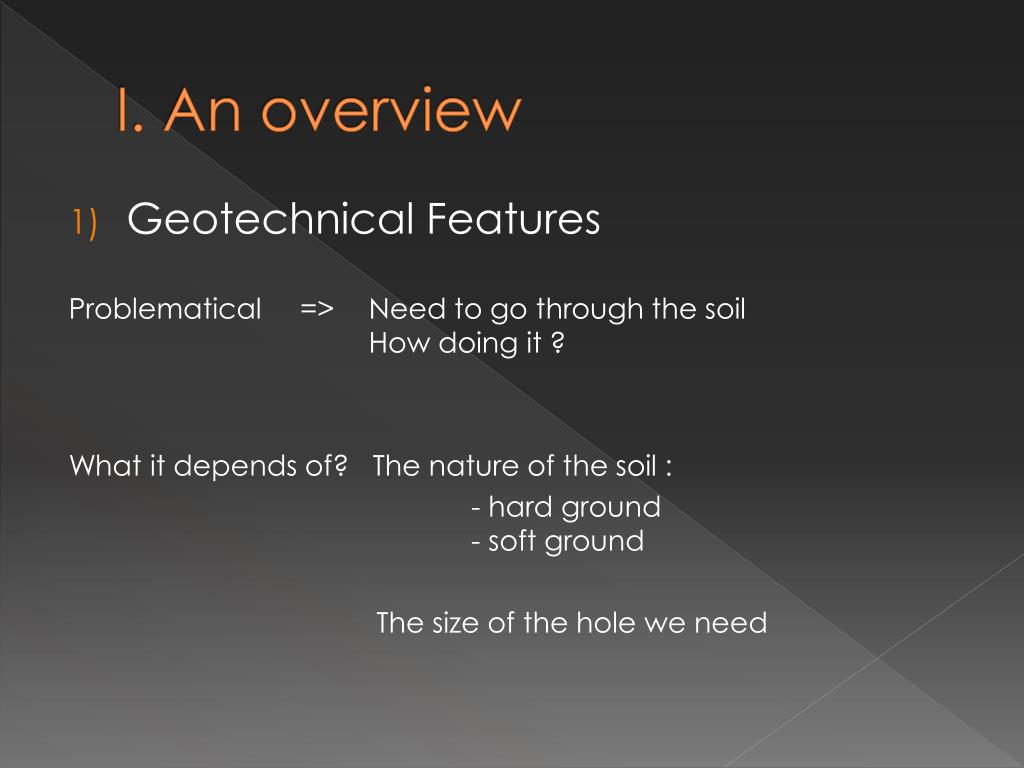 I. An overview

1) Geotechnical Features

Problematical => Need to go through the soil
How doing it ?

What it depends of? The nature of the soil :
- hard ground
- soft ground

The size of the hole we need